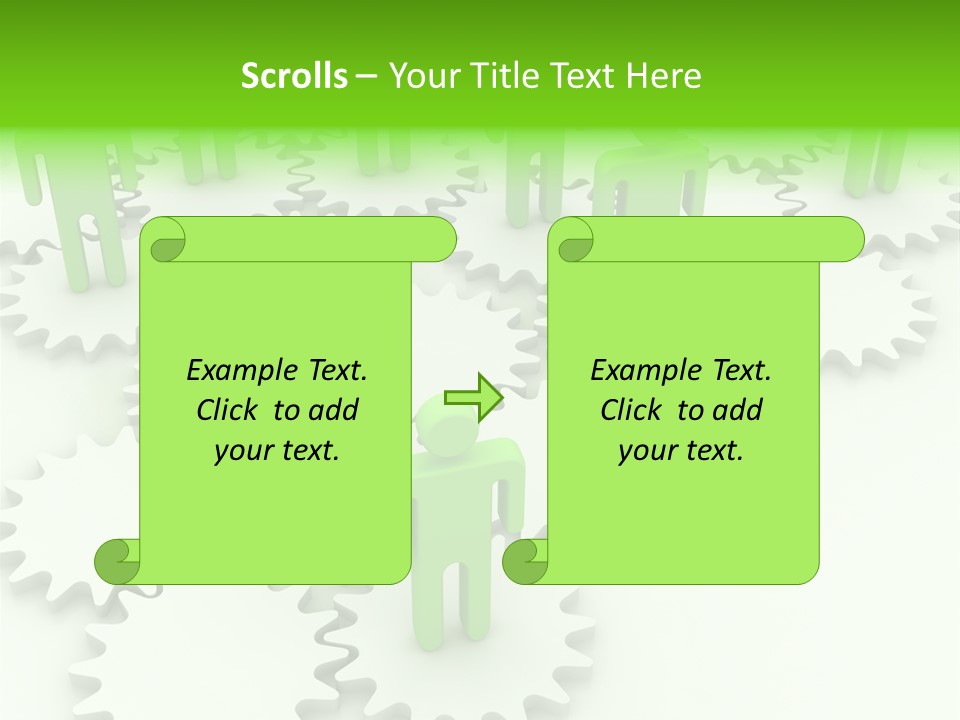 Scrolls – Your Title Text Here

Example Text. Click to add your text.

Example Text. Click to add your text.